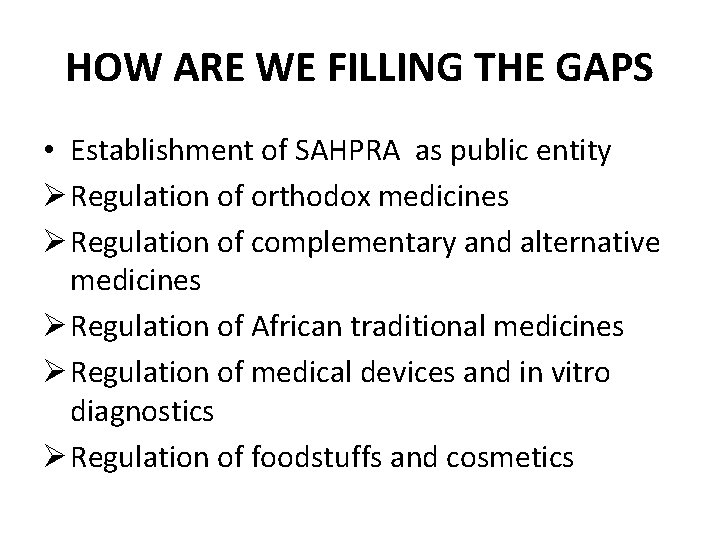 HOW ARE WE FILLING THE GAPS

• Establishment of SAHPRA as public entity
➢ Regulation of orthodox medicines
➢ Regulation of complementary and alternative medicines
➢ Regulation of African traditional medicines
➢ Regulation of medical devices and in vitro diagnostics
➢ Regulation of foodstuffs and cosmetics